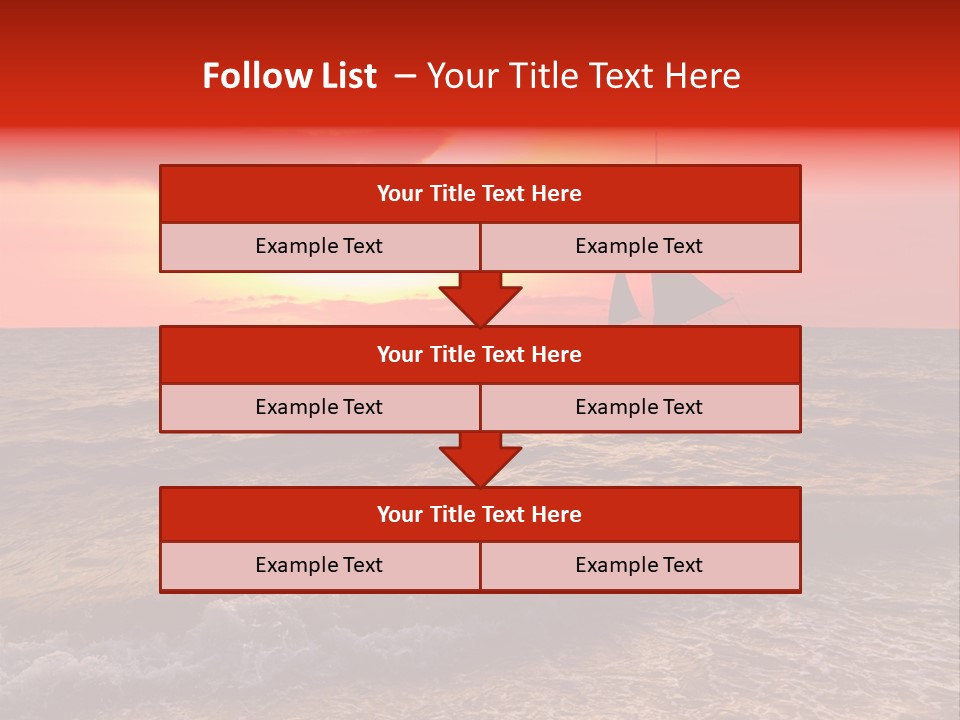 Follow List – Your Title Text Here

Your Title Text Here

Example Text

Example Text

Your Title Text Here

Example Text

Example Text

Your Title Text Here

Example Text

Example Text